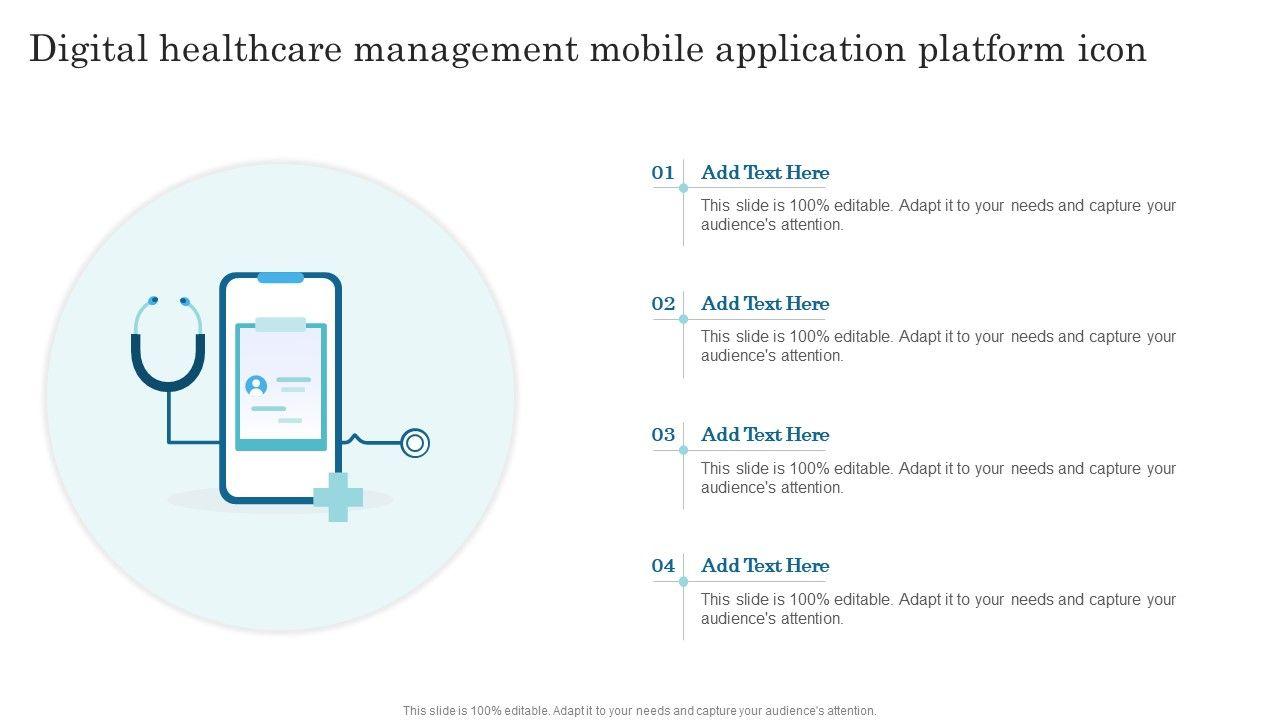 Digital healthcare management mobile application platform icon

01 Add Text Here

This slide is 100% editable. Adapt it to your needs and capture your audience's attention.

02 Add Text Here

This slide is 100% editable. Adapt it to your needs and capture your audience's attention.

03 Add Text Here

This slide is 100% editable. Adapt it to your needs and capture your audience's attention.

04 Add Text Here

This slide is 100% editable. Adapt it to your needs and capture your audience's attention.

This slide is 100% editable. Adapt it to your needs and capture your audience's attention.